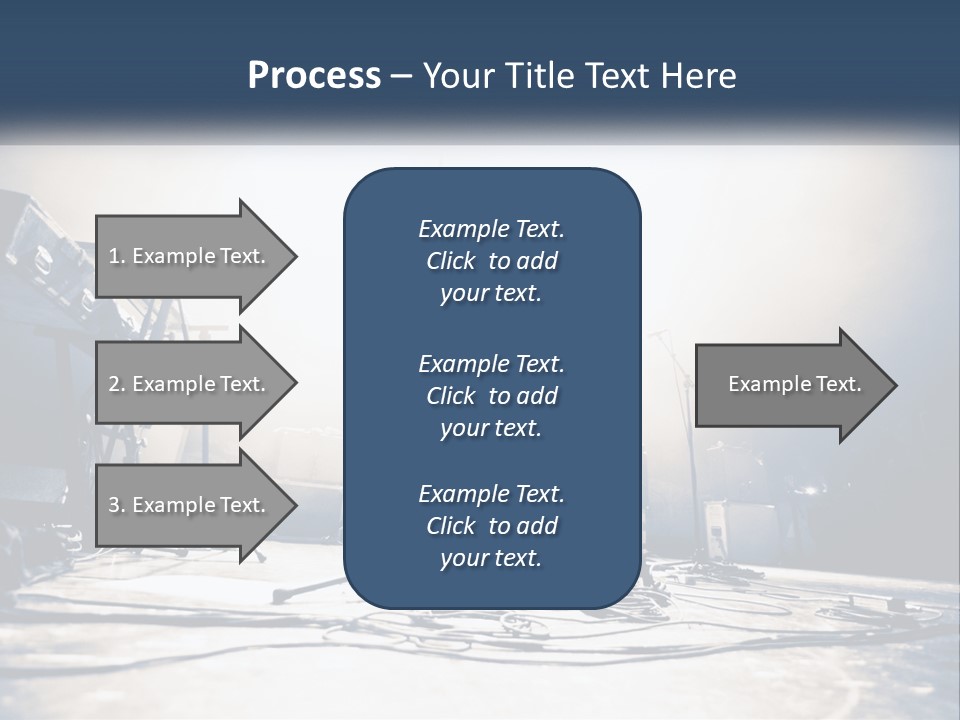 Process – Your Title Text Here

1. Example Text.

2. Example Text.

3. Example Text.

Example Text. Click to add your text.

Example Text. Click to add your text.

Example Text. Click to add your text.

Example Text.